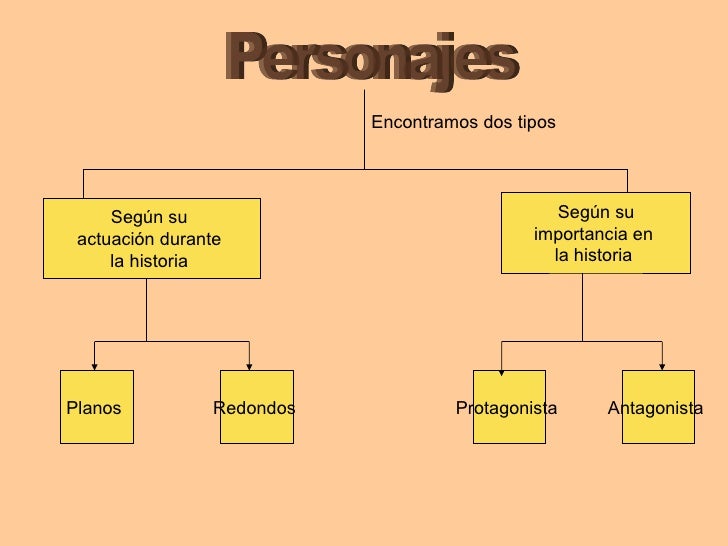 Personajes

Encontramos dos tipos

Según su actuación durante la historia

Según su importancia en la historia

Planos

Redondos

Protagonista

Antagonista